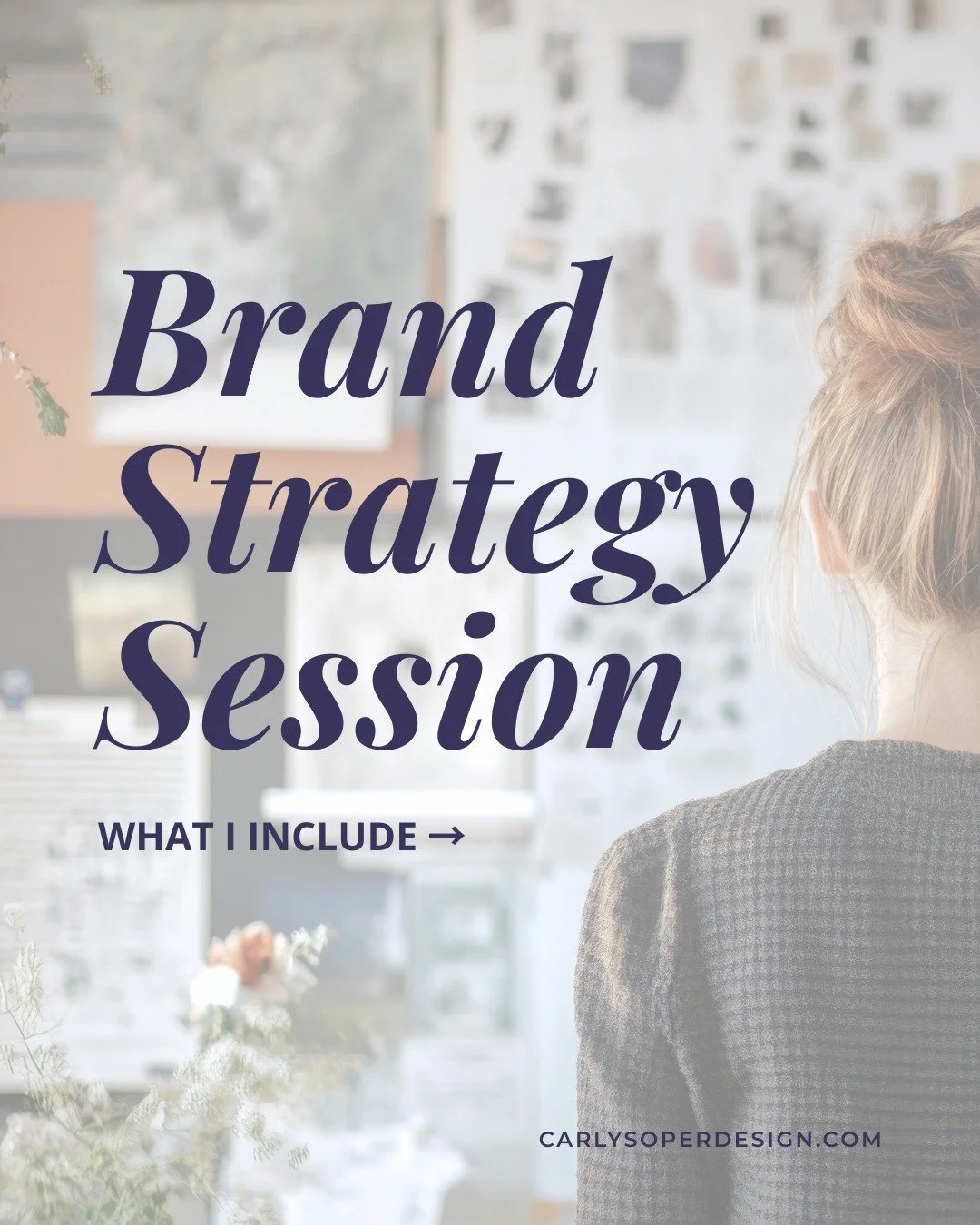 Brand Strategy Session

WHAT I INCLUDE →

CARLYSOPERDESIGN.COM